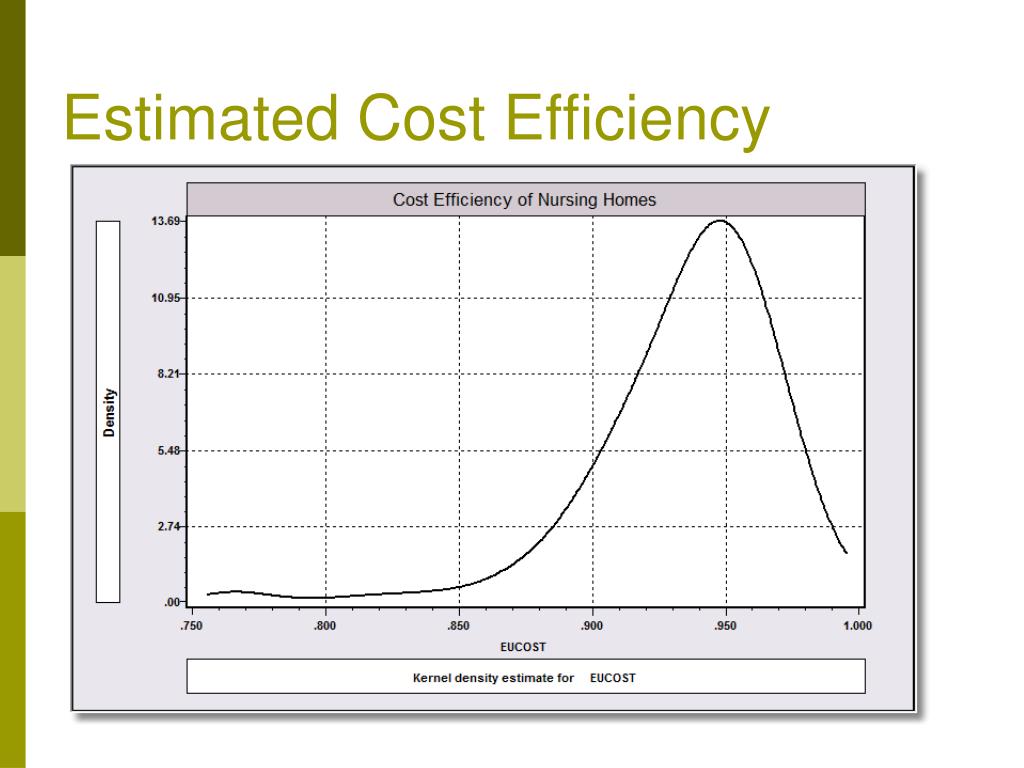 Estimated Cost Efficiency

Cost Efficiency of Nursing Homes

Density

13.69
10.95
8.21
5.48
2.74
.00

.750
.800
.850
.900
.950
1.000

EUCOST

Kernel density estimate for EUCOST